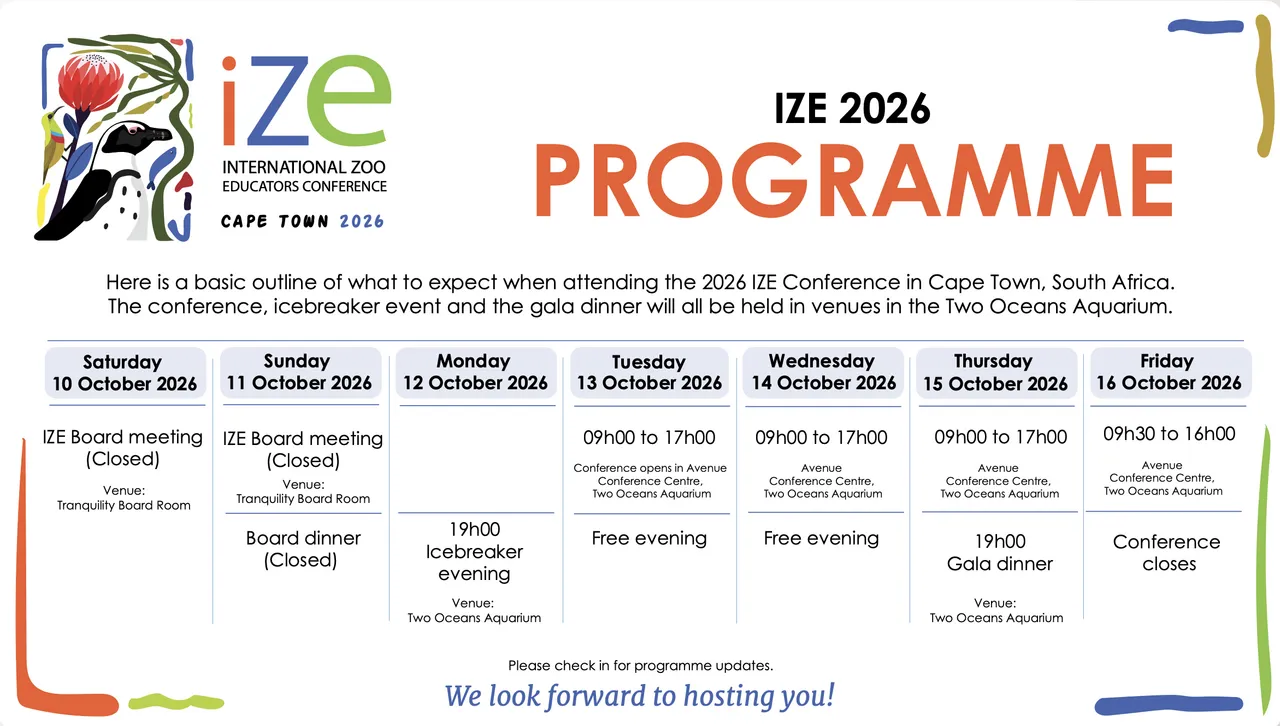 iZe
INTERNATIONAL ZOO EDUCATORS CONFERENCE
CAPE TOWN 2026

IZE 2026
PROGRAMME

Here is a basic outline of what to expect when attending the 2026 IZE Conference in Cape Town, South Africa. The conference, icebreaker event and the gala dinner will all be held in venues in the Two Oceans Aquarium.

| Saturday 10 October 2026 | Sunday 11 October 2026 | Monday 12 October 2026 | Tuesday 13 October 2026 | Wednesday 14 October 2026 | Thursday 15 October 2026 | Friday 16 October 2026 |
|---|---|---|---|---|---|---|
| IZE Board meeting (Closed) Venue: Tranquility Board Room | IZE Board meeting (Closed) Venue: Tranquility Board Room | | 09h00 to 17h00 Conference opens in Avenue Conference Centre, Two Oceans Aquarium | 09h00 to 17h00 Avenue Conference Centre, Two Oceans Aquarium | 09h00 to 17h00 Avenue Conference Centre, Two Oceans Aquarium | 09h30 to 16h00 Avenue Conference Centre, Two Oceans Aquarium |
| | Board dinner (Closed) | 19h00 Icebreaker evening Venue: Two Oceans Aquarium | Free evening | Free evening | 19h00 Gala dinner Venue: Two Oceans Aquarium | Conference closes |

Please check in for programme updates.
We look forward to hosting you!